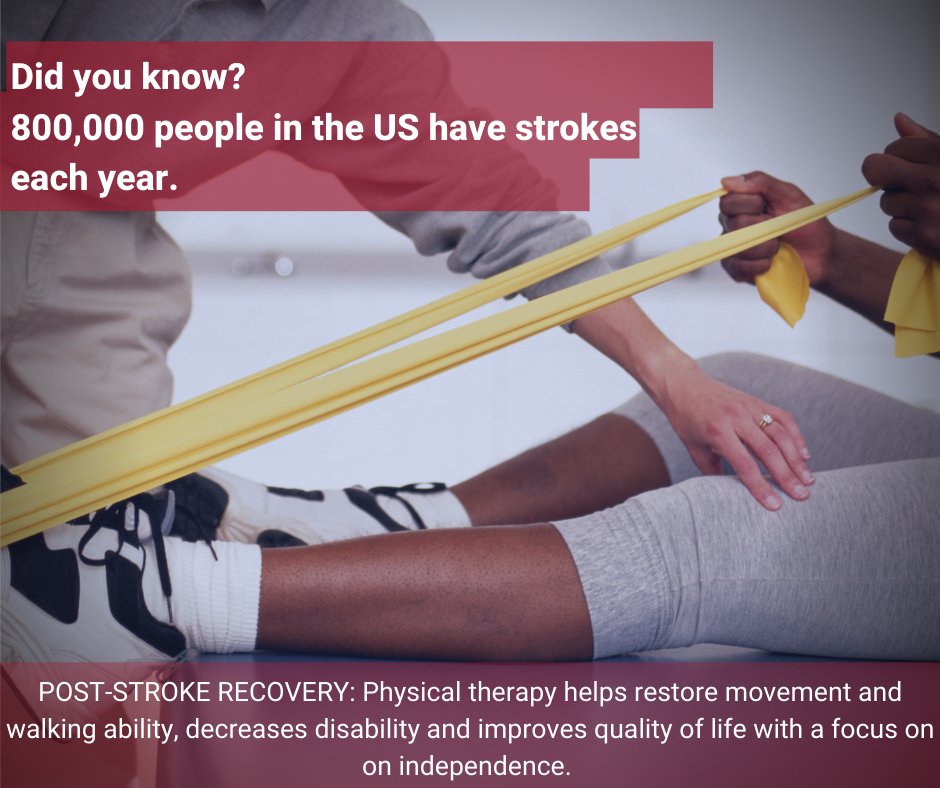 Did you know?
800,000 people in the US have strokes each year.

POST-STROKE RECOVERY: Physical therapy helps restore movement and walking ability, decreases disability and improves quality of life with a focus on on independence.